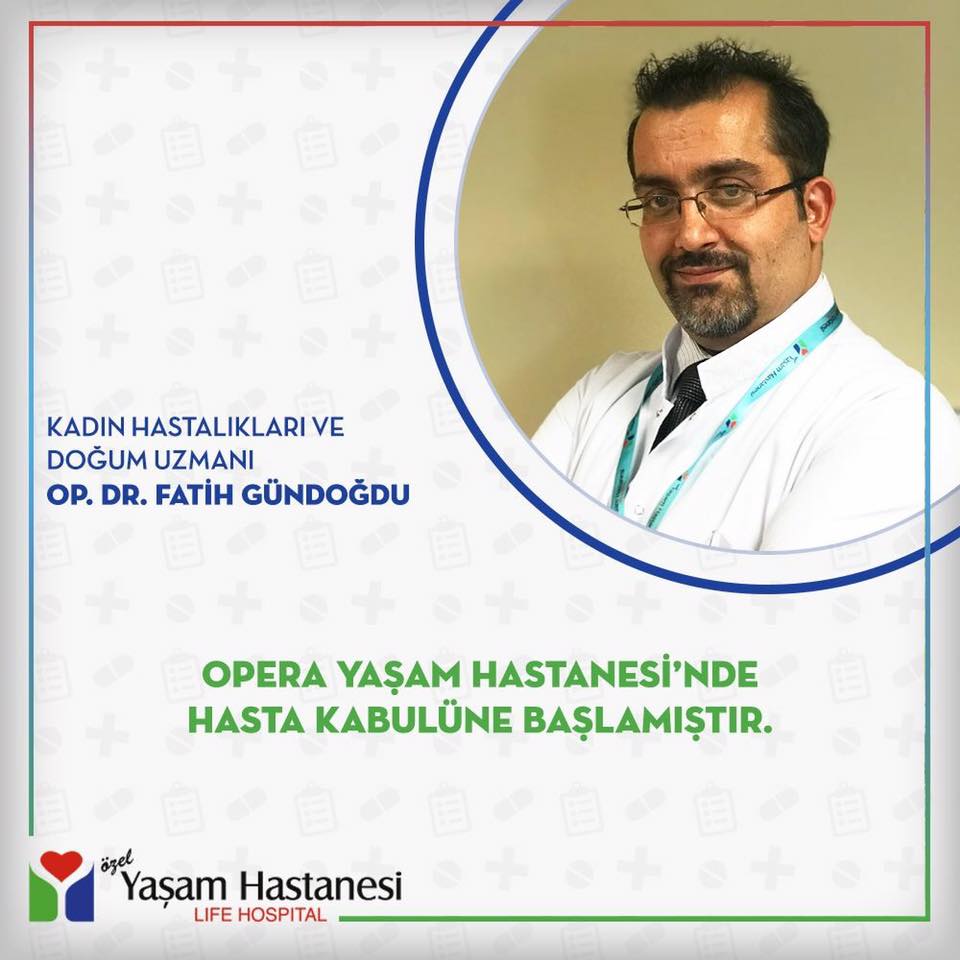 KADIN HASTALIKLARI VE DOĞUM UZMANI
OP. DR. FATİH GÜNDOĞDU

OPERA YAŞAM HASTANESİ'NDE HASTA KABULÜNE BAŞLAMIŞTIR.

özel
Yaşam Hastanesi
LIFE HOSPITAL